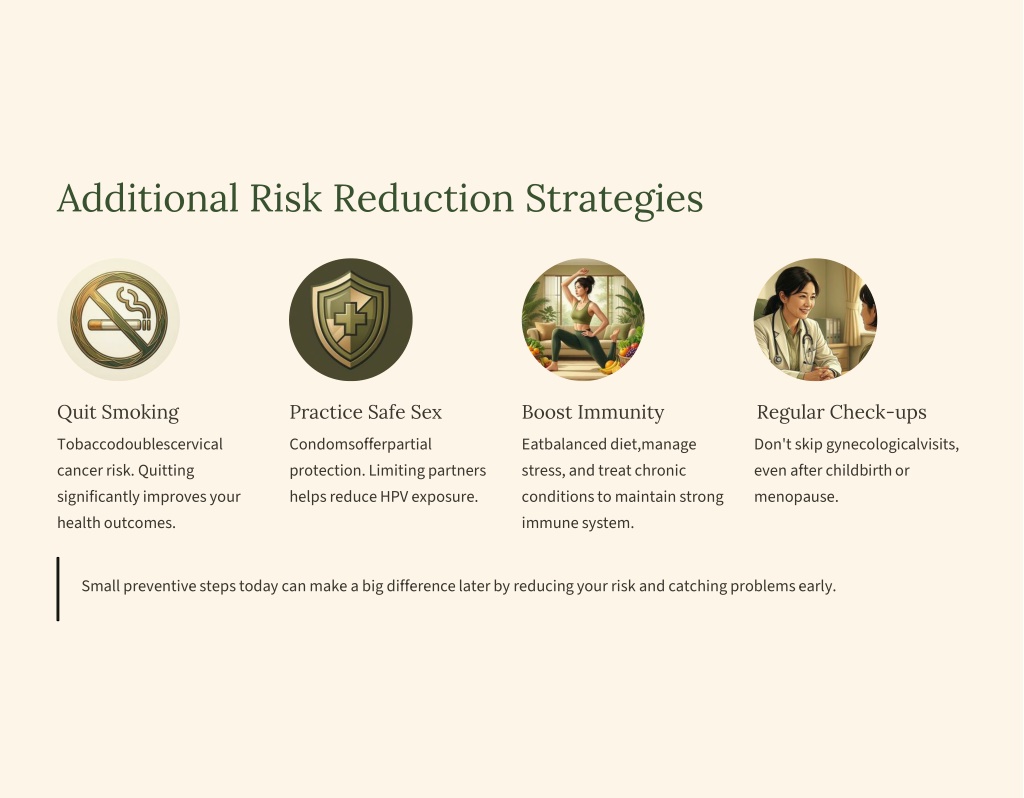 Additional Risk Reduction Strategies

Quit Smoking

Tobaccodoublescervical cancer risk. Quitting significantly improves your health outcomes.

Practice Safe Sex

Condomsofferpartial protection. Limiting partners helps reduce HPV exposure.

Boost Immunity

Eatbalanced diet,manage stress, and treat chronic conditions to maintain strong immune system.

Regular Check-ups

Don't skip gynecologicalvisits, even after childbirth or menopause.

Small preventive steps today can make a big difference later by reducing your risk and catching problems early.